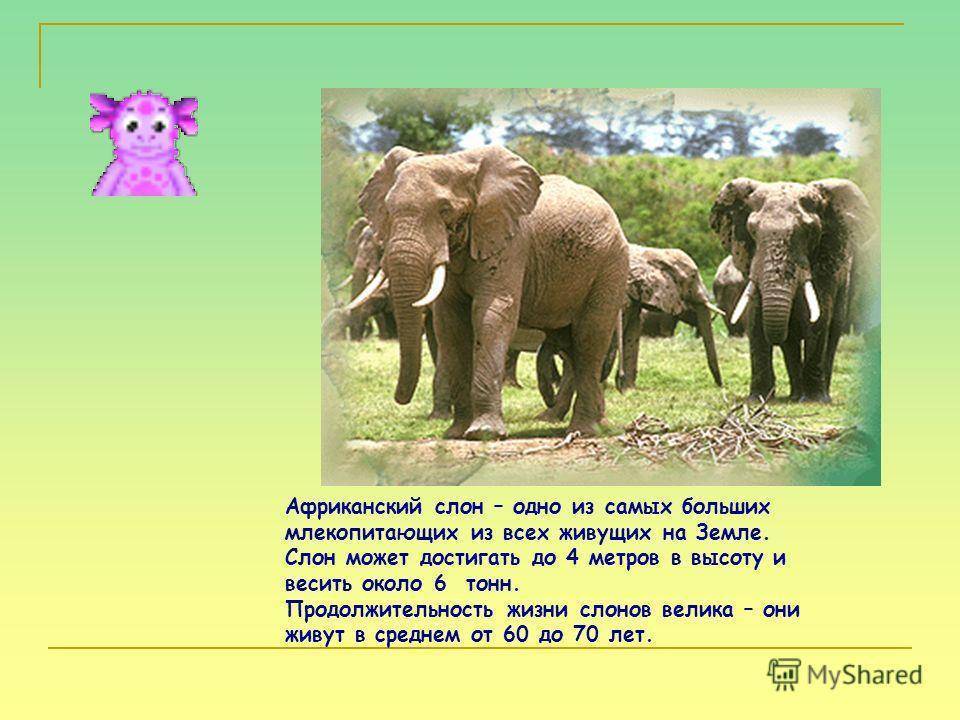 Африканский слон – одно из самых больших млекопитающих из всех живущих на Земле. Слон может достигать до 4 метров в высоту и весить около 6 тонн.
Продолжительность жизни слонов велика – они живут в среднем от 60 до 70 лет.

MyShared